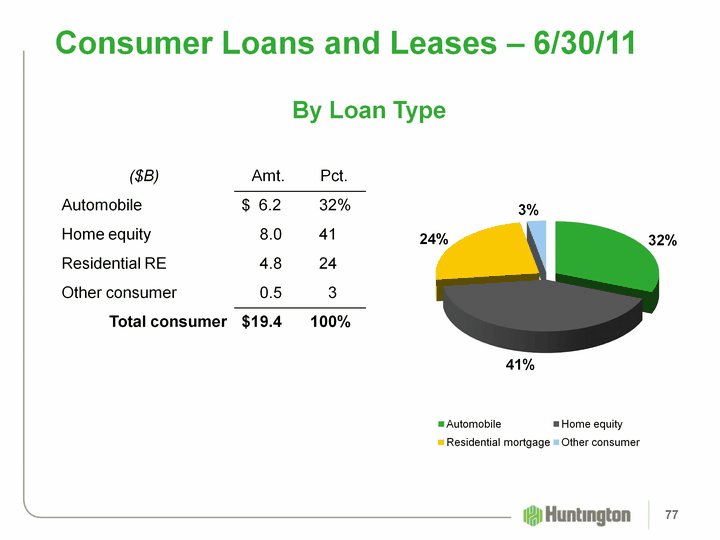 Consumer Loans and Leases – 6/30/11

By Loan Type

| ($B) | Amt. | Pct. |
|---|---|---|
| Automobile | $ 6.2 | 32% |
| Home equity | 8.0 | 41 |
| Residential RE | 4.8 | 24 |
| Other consumer | 0.5 | 3 |
| Total consumer | $19.4 | 100% |

3%
24%
32%
41%

Automobile
Home equity
Residential mortgage
Other consumer

Huntington
77